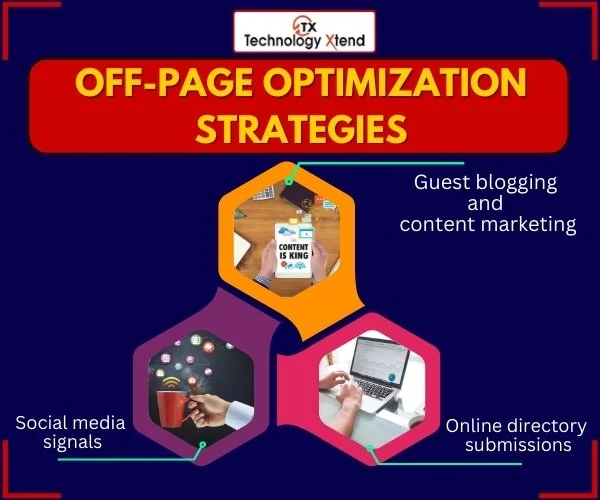 TX
Technology Xtend

OFF-PAGE OPTIMIZATION STRATEGIES

Guest blogging and content marketing

CONTENT IS KING

Social media signals

Online directory submissions